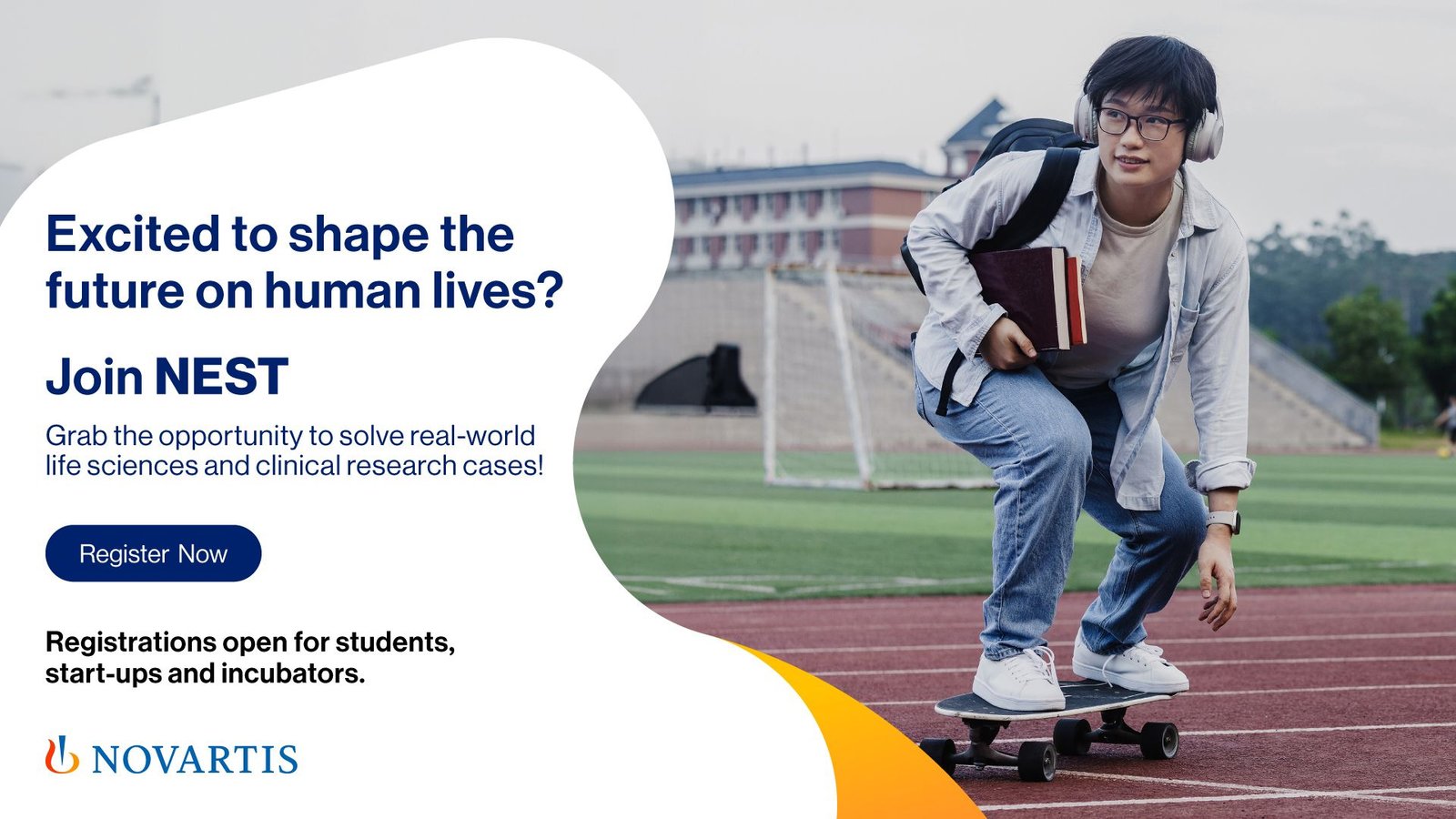 Excited to shape the future on human lives?

Join NEST

Grab the opportunity to solve real-world life sciences and clinical research cases!

Register Now

Registrations open for students, start-ups and incubators.

NOVARTIS